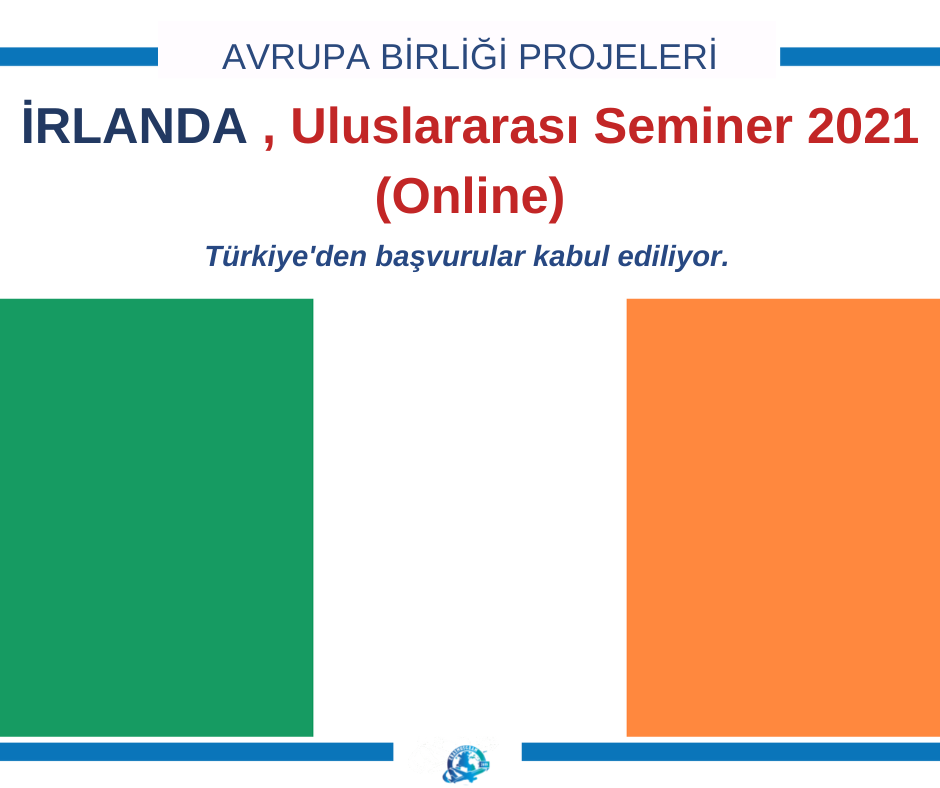 AVRUPA BİRLİĞİ PROJELERİ

İRLANDA , Uluslararası Seminer 2021 (Online)

Türkiye'den başvurular kabul ediliyor.